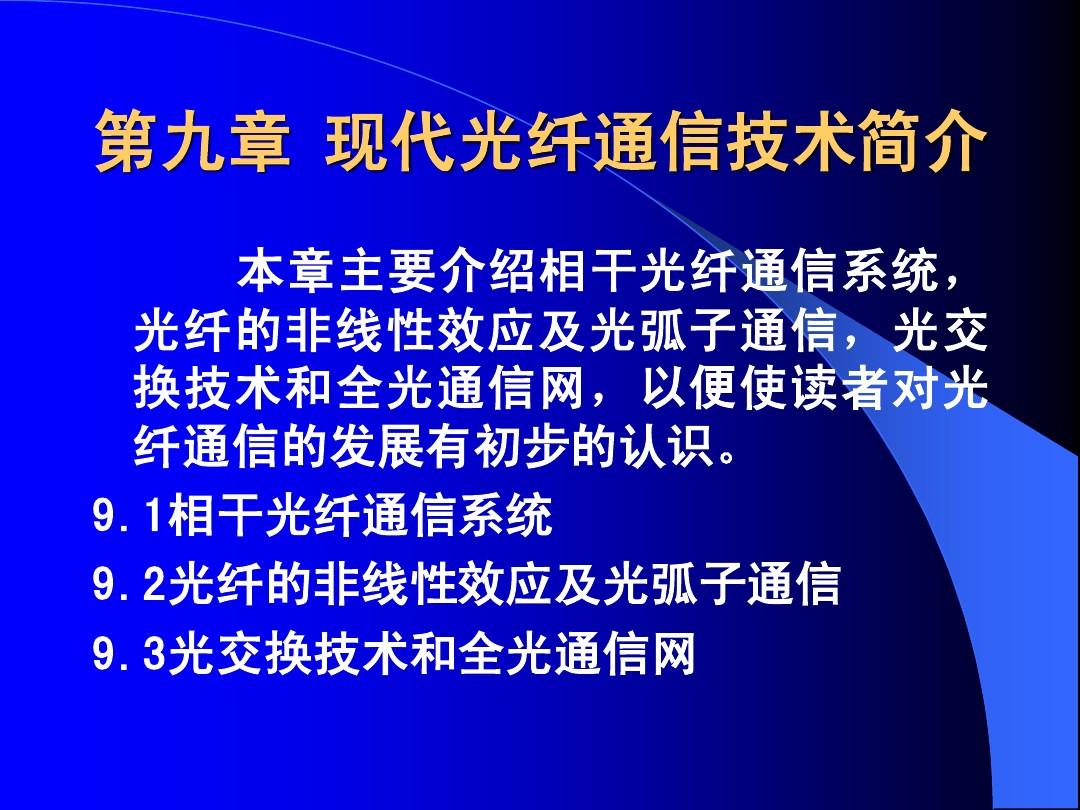 第九章 现代光纤通信技术简介

本章主要介绍相干光纤通信系统，光纤的非线性效应及光弧子通信，光交换技术和全光通信网，以便使读者对光纤通信的发展有初步的认识。

9.1相干光纤通信系统

9.2光纤的非线性效应及光弧子通信

9.3光交换技术和全光通信网